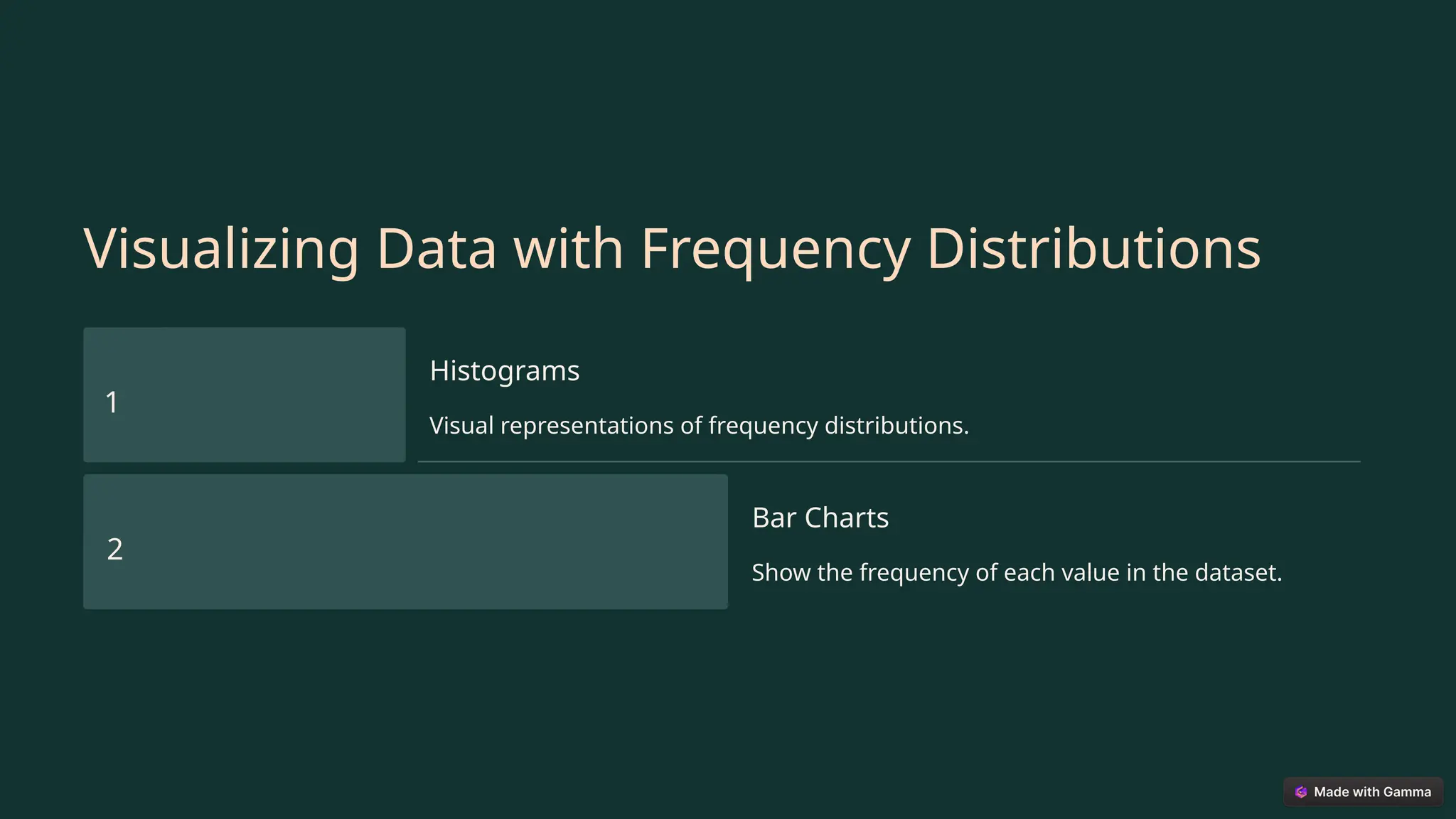 Visualizing Data with Frequency Distributions

1

Histograms

Visual representations of frequency distributions.

2

Bar Charts

Show the frequency of each value in the dataset.

Made with Gamma